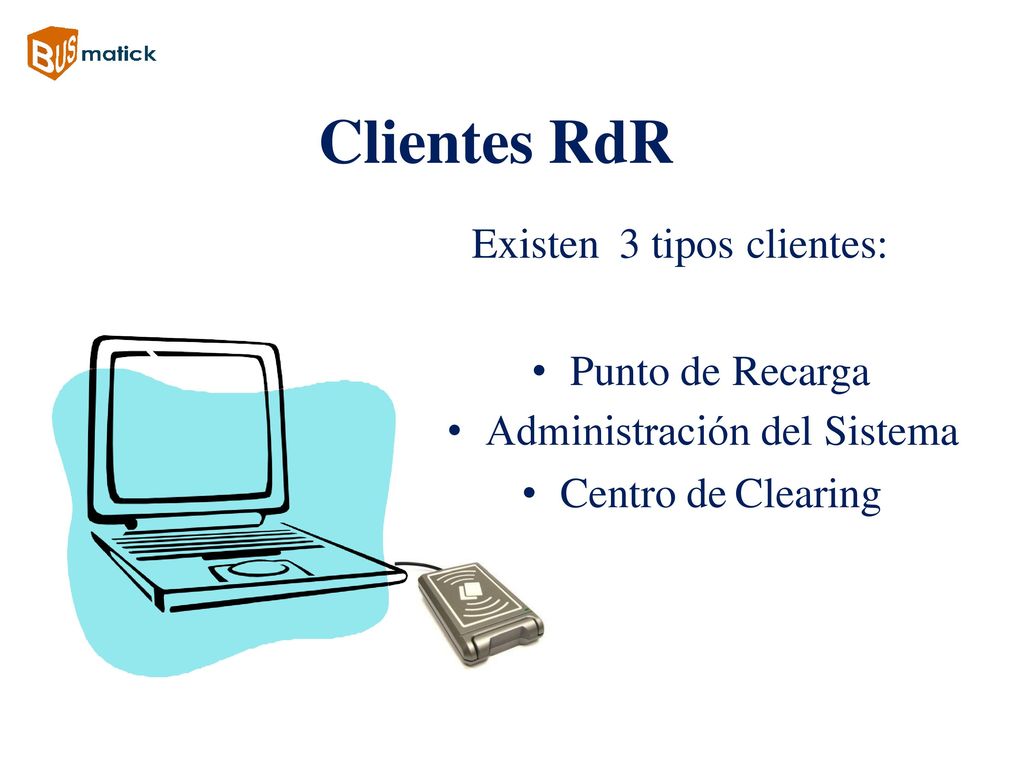 BUS matick

Clientes RdR

Existen 3 tipos clientes:

• Punto de Recarga
• Administración del Sistema
• Centro de Clearing